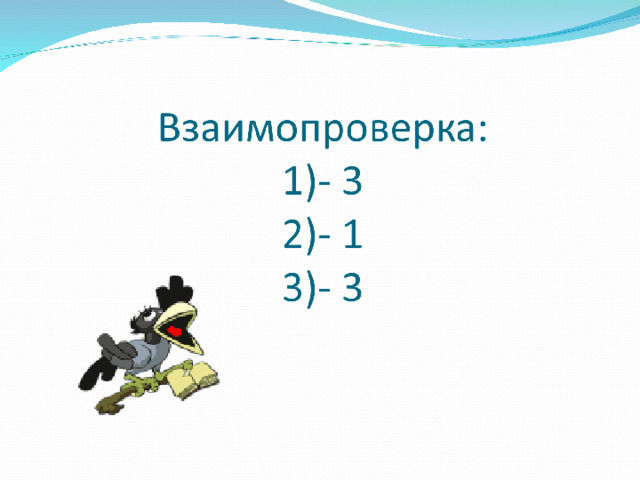 Взаимопроверка:
1)- 3
2)- 1
3)- 3